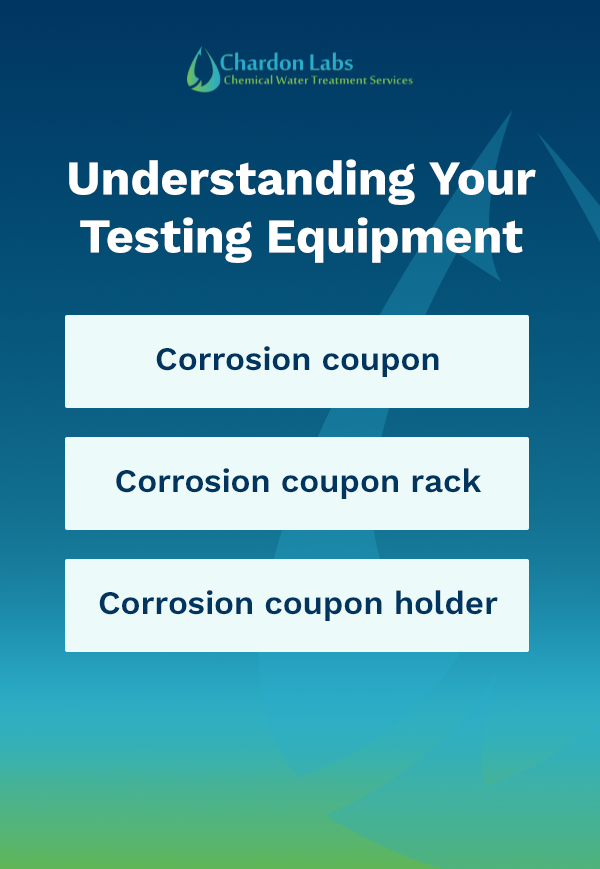 Chardon Labs
Chemical Water Treatment Services

Understanding Your Testing Equipment

Corrosion coupon

Corrosion coupon rack

Corrosion coupon holder